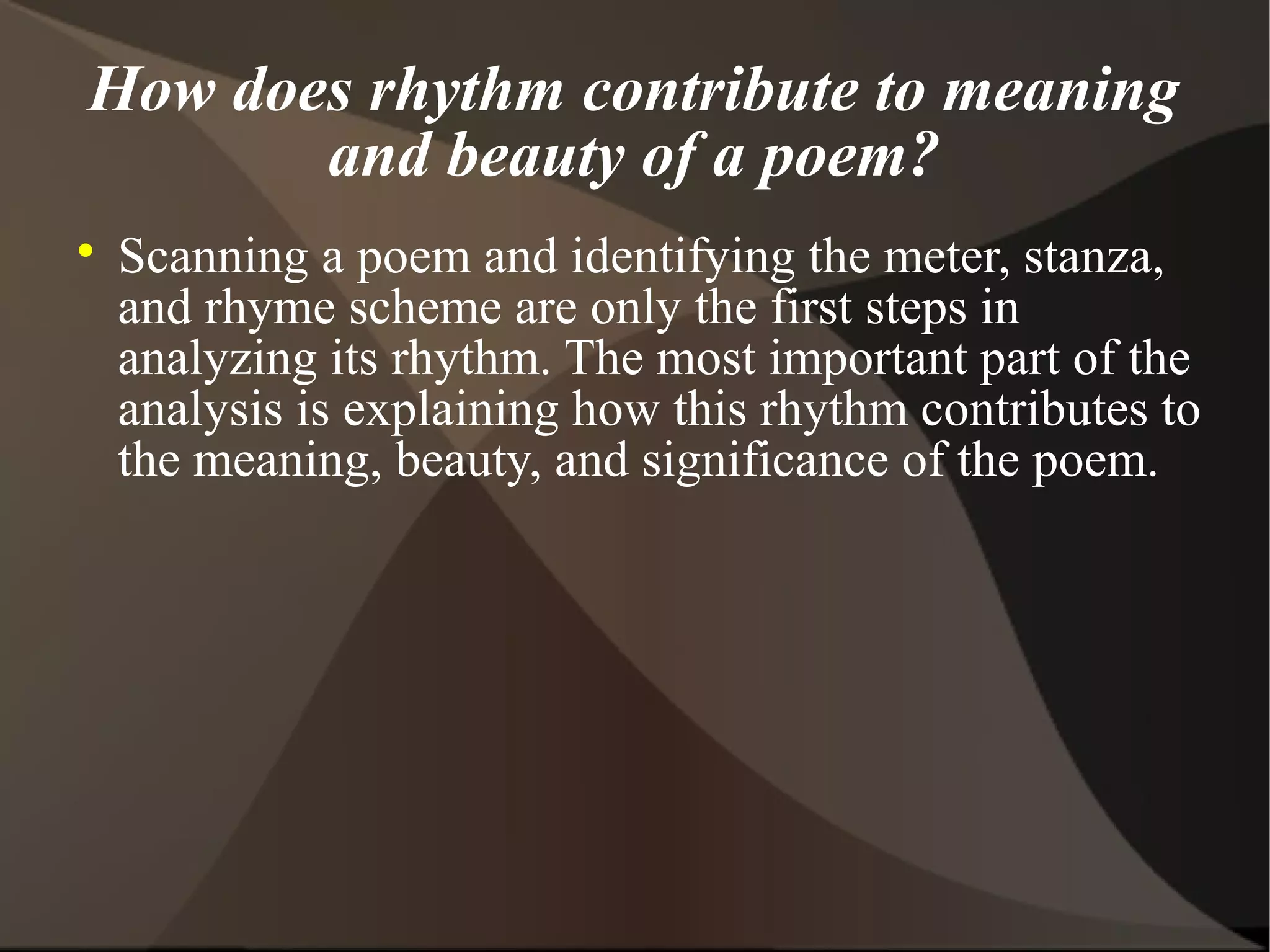 How does rhythm contribute to meaning and beauty of a poem?

• Scanning a poem and identifying the meter, stanza, and rhyme scheme are only the first steps in analyzing its rhythm. The most important part of the analysis is explaining how this rhythm contributes to the meaning, beauty, and significance of the poem.